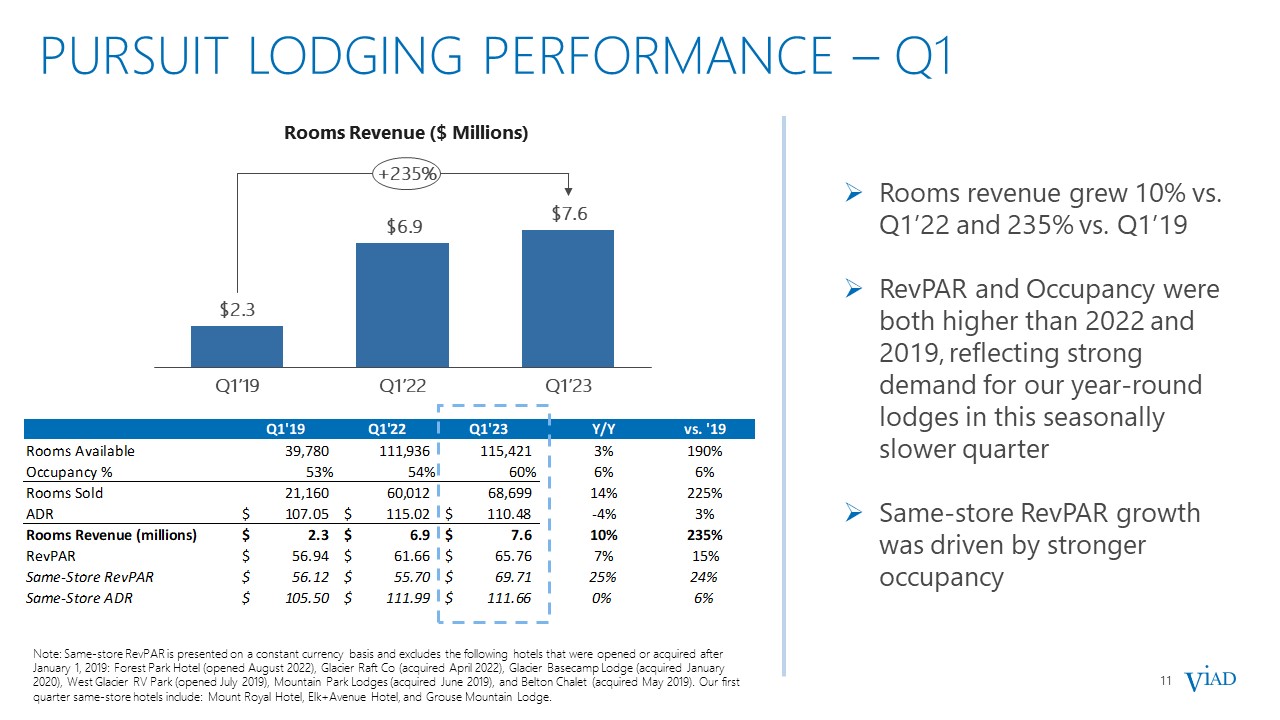 PURSUIT LODGING PERFORMANCE – Q1

Rooms Revenue ($ Millions)

+235%

$2.3

$6.9

$7.6

Q1'19

Q1'22

Q1'23

| | Q1'19 | Q1'22 | Q1'23 | Y/Y | vs. '19 |
|---|---|---|---|---|---|
| Rooms Available | 39,780 | 111,936 | 115,421 | 3% | 190% |
| Occupancy % | 53% | 54% | 60% | 6% | 6% |
| Rooms Sold | 21,160 | 60,012 | 68,699 | 14% | 225% |
| ADR | $ 107.05 | $ 115.02 | $ 110.48 | -4% | 3% |
| Rooms Revenue (millions) | $ 2.3 | $ 6.9 | $ 7.6 | 10% | 235% |
| RevPAR | $ 56.94 | $ 61.66 | $ 65.76 | 7% | 15% |
| Same-Store RevPAR | $ 56.12 | $ 55.70 | $ 69.71 | 25% | 24% |
| Same-Store ADR | $ 105.50 | $ 111.99 | $ 111.66 | 0% | 6% |

Note: Same-store RevPAR is presented on a constant currency basis and excludes the following hotels that were opened or acquired after January 1, 2019: Forest Park Hotel (opened August 2022), Glacier Raft Co (acquired April 2022), Glacier Basecamp Lodge (acquired January 2020), West Glacier RV Park (opened July 2019), Mountain Park Lodges (acquired June 2019), and Belton Chalet (acquired May 2019). Our first quarter same-store hotels include: Mount Royal Hotel, Elk+Avenue Hotel, and Grouse Mountain Lodge.

➢ Rooms revenue grew 10% vs. Q1'22 and 235% vs. Q1'19

➢ RevPAR and Occupancy were both higher than 2022 and 2019, reflecting strong demand for our year-round lodges in this seasonally slower quarter

➢ Same-store RevPAR growth was driven by stronger occupancy

11

VIAD